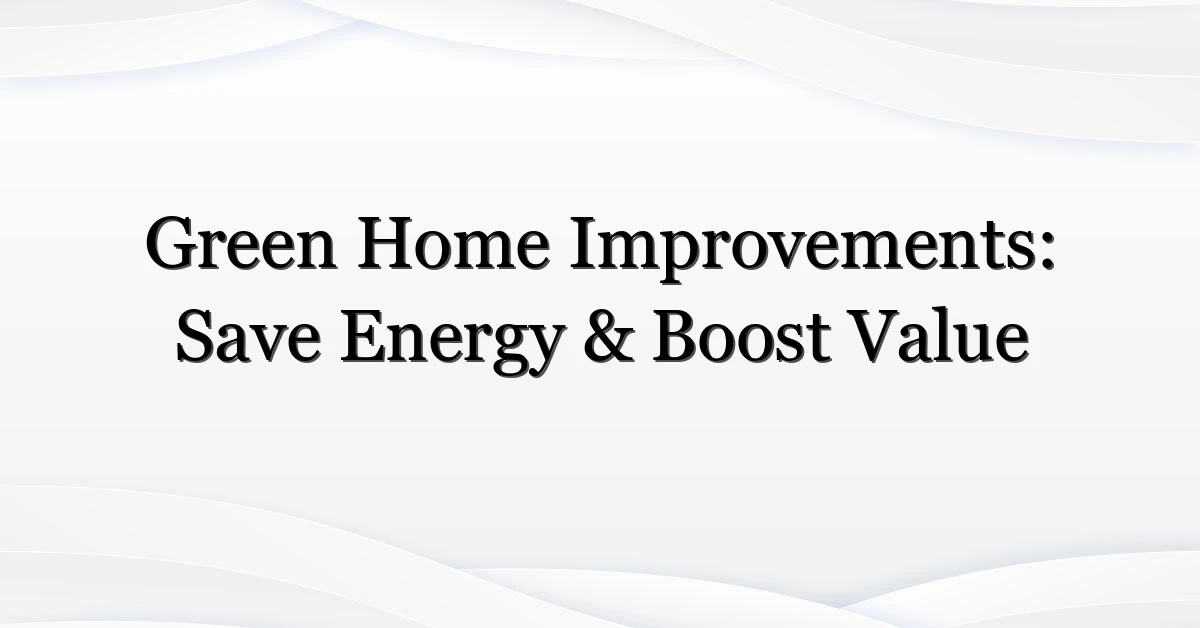 Green Home Improvements: Save Energy & Boost Value